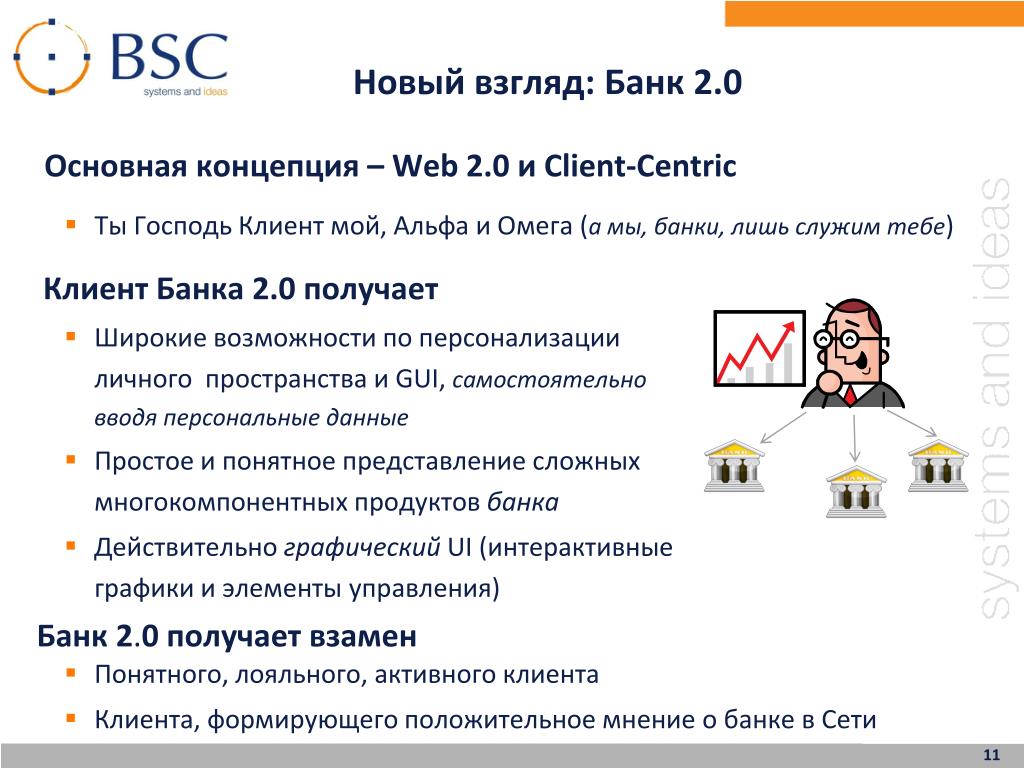 BSC
systems and ideas

Новый взгляд: Банк 2.0

Основная концепция – Web 2.0 и Client-Centric

▪ Ты Господь Клиент мой, Альфа и Омега (а мы, банки, лишь служим тебе)

Клиент Банка 2.0 получает

▪ Широкие возможности по персонализации личного пространства и GUI, самостоятельно вводя персональные данные

▪ Простое и понятное представление сложных многокомпонентных продуктов банка

▪ Действительно графический UI (интерактивные графики и элементы управления)

Банк 2.0 получает взамен

▪ Понятного, лояльного, активного клиента

▪ Клиента, формирующего положительное мнение о банке в Сети

systems and ideas

11